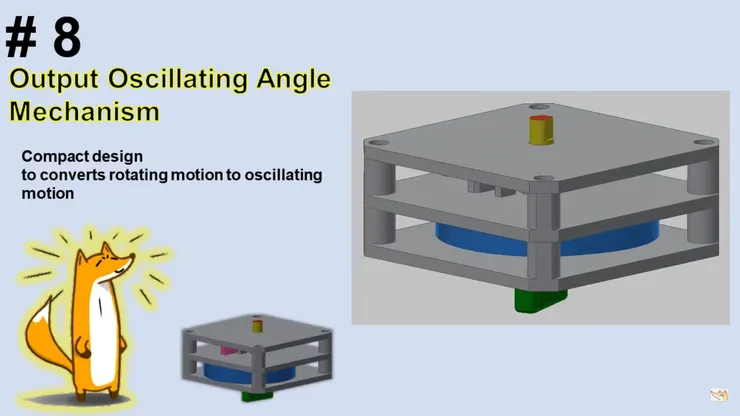 # 8

Output Oscillating Angle Mechanism

Compact design
to converts rotating motion to oscillating motion